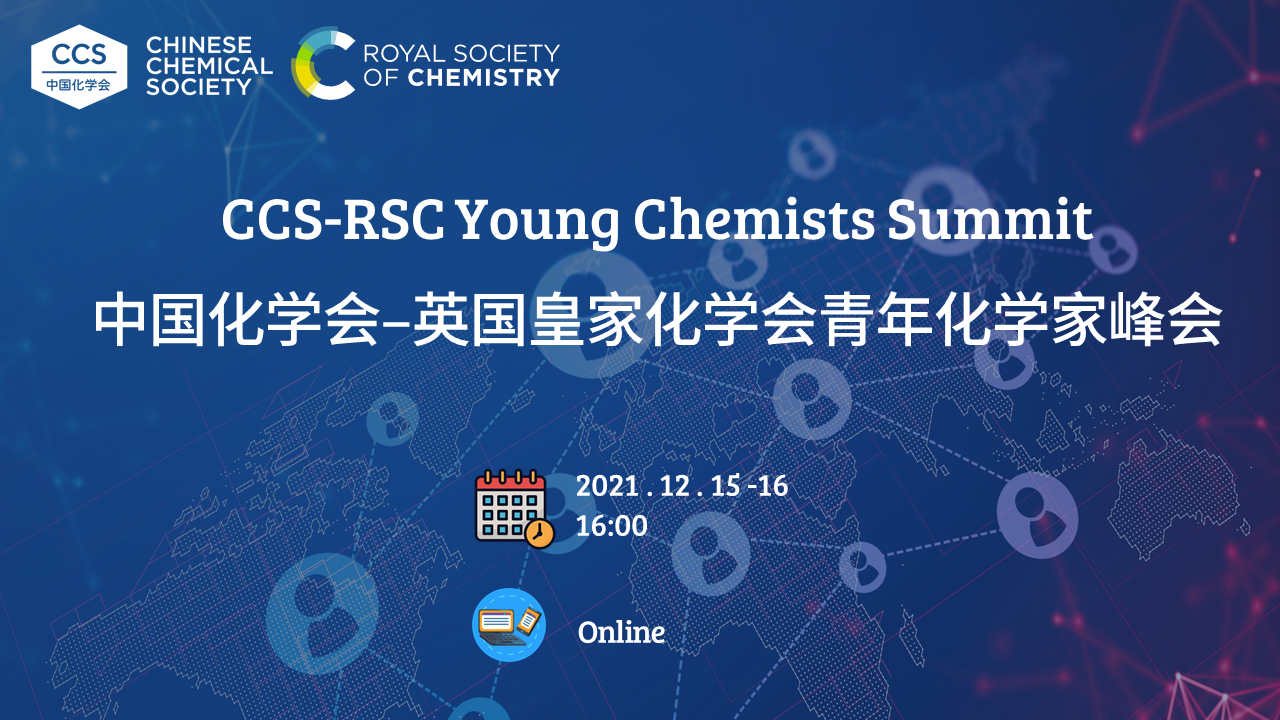 CCS
中国化学会

CHINESE CHEMICAL SOCIETY

ROYAL SOCIETY OF CHEMISTRY

CCS-RSC Young Chemists Summit

中国化学会–英国皇家化学会青年化学家峰会

2021 . 12 . 15 -16
16:00

Online